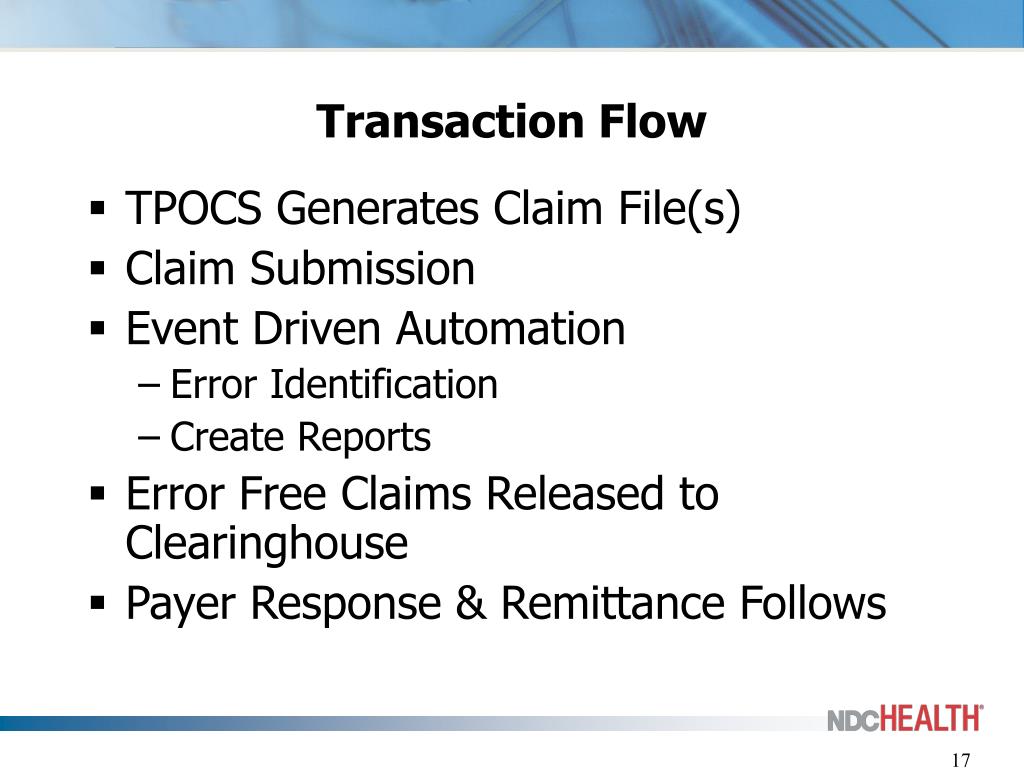 Transaction Flow

▪ TPOCS Generates Claim File(s)
▪ Claim Submission
▪ Event Driven Automation
– Error Identification
– Create Reports
▪ Error Free Claims Released to Clearinghouse
▪ Payer Response & Remittance Follows

NDCHEALTH®

17